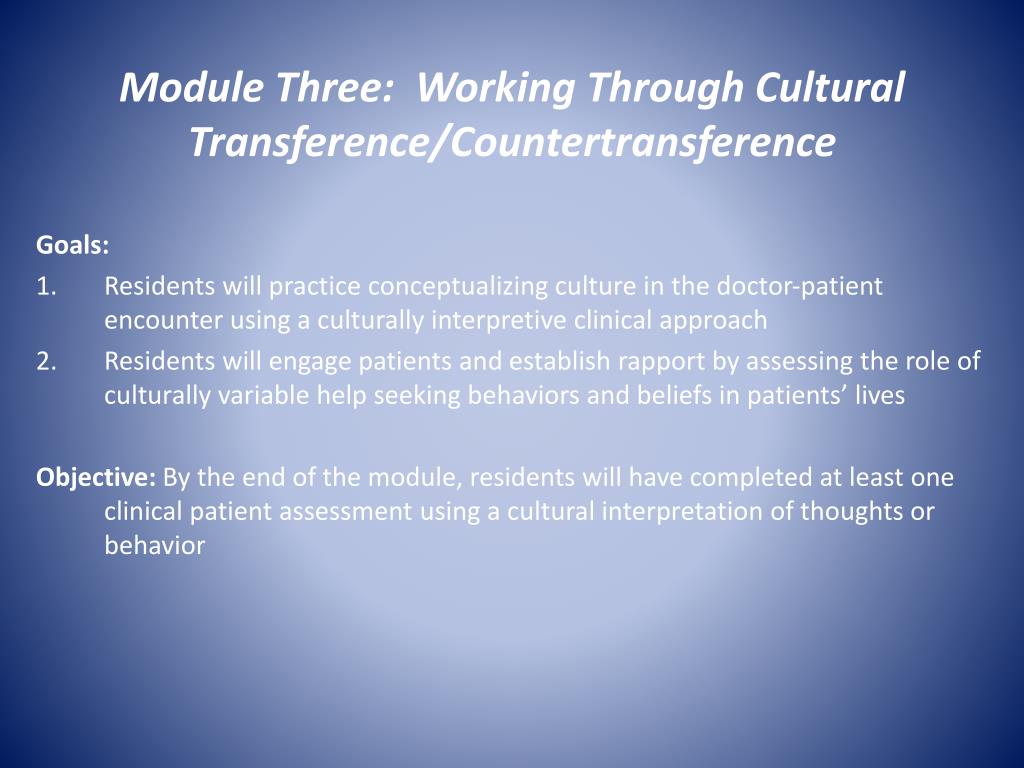 Module Three: Working Through Cultural Transference/Countertransference

Goals:
1. Residents will practice conceptualizing culture in the doctor-patient encounter using a culturally interpretive clinical approach
2. Residents will engage patients and establish rapport by assessing the role of culturally variable help seeking behaviors and beliefs in patients' lives

Objective: By the end of the module, residents will have completed at least one clinical patient assessment using a cultural interpretation of thoughts or behavior